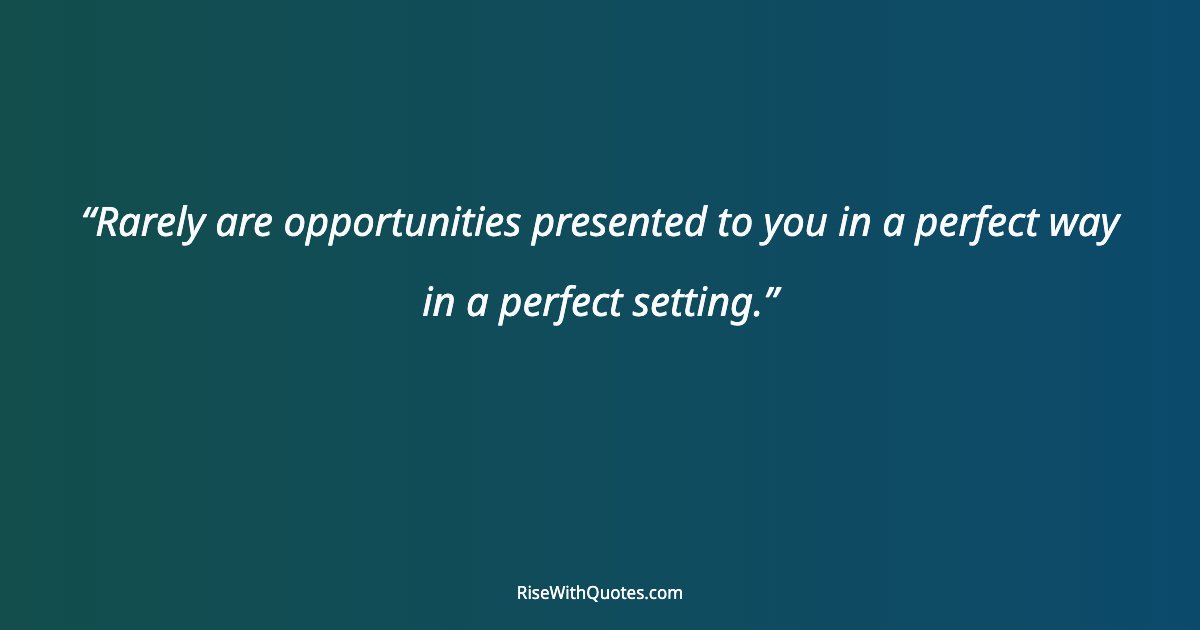 “Rarely are opportunities presented to you in a perfect way in a perfect setting.”

RiseWithQuotes.com